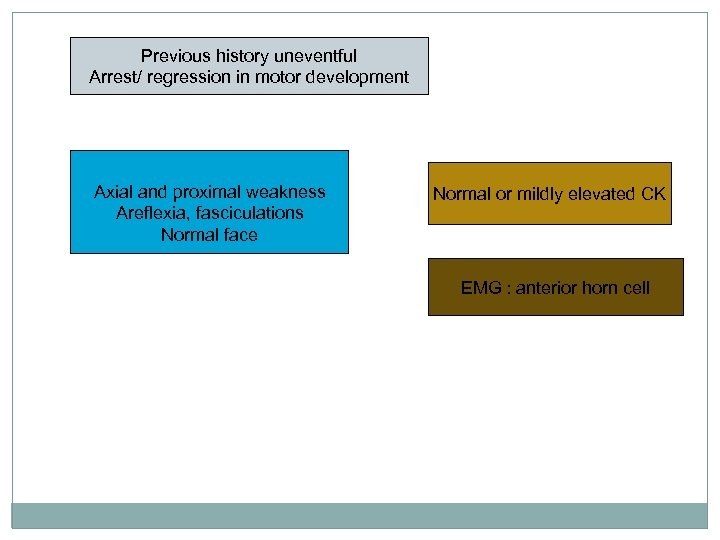 Previous history uneventful
Arrest/ regression in motor development

Axial and proximal weakness
Areflexia, fasciculations
Normal face

Normal or mildly elevated CK

EMG : anterior horn cell